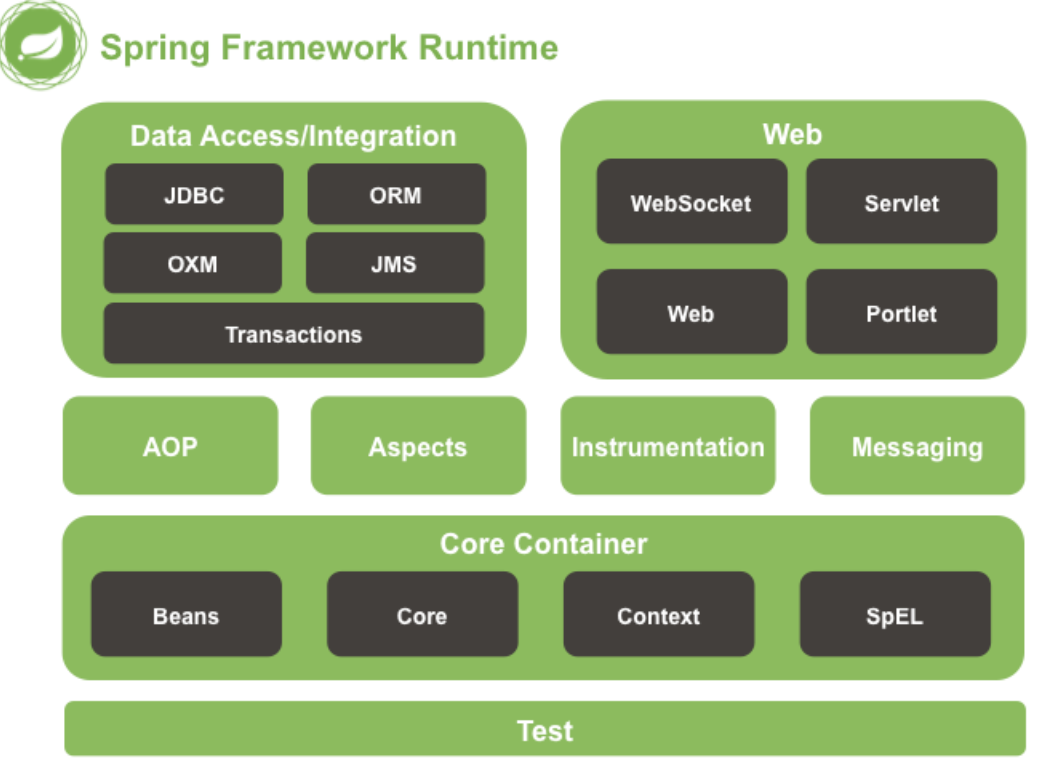 Spring Framework Runtime

Data Access/Integration

JDBC

ORM

OXM

JMS

Transactions

Web

WebSocket

Servlet

Web

Portlet

AOP

Aspects

Instrumentation

Messaging

Core Container

Beans

Core

Context

SpEL

Test